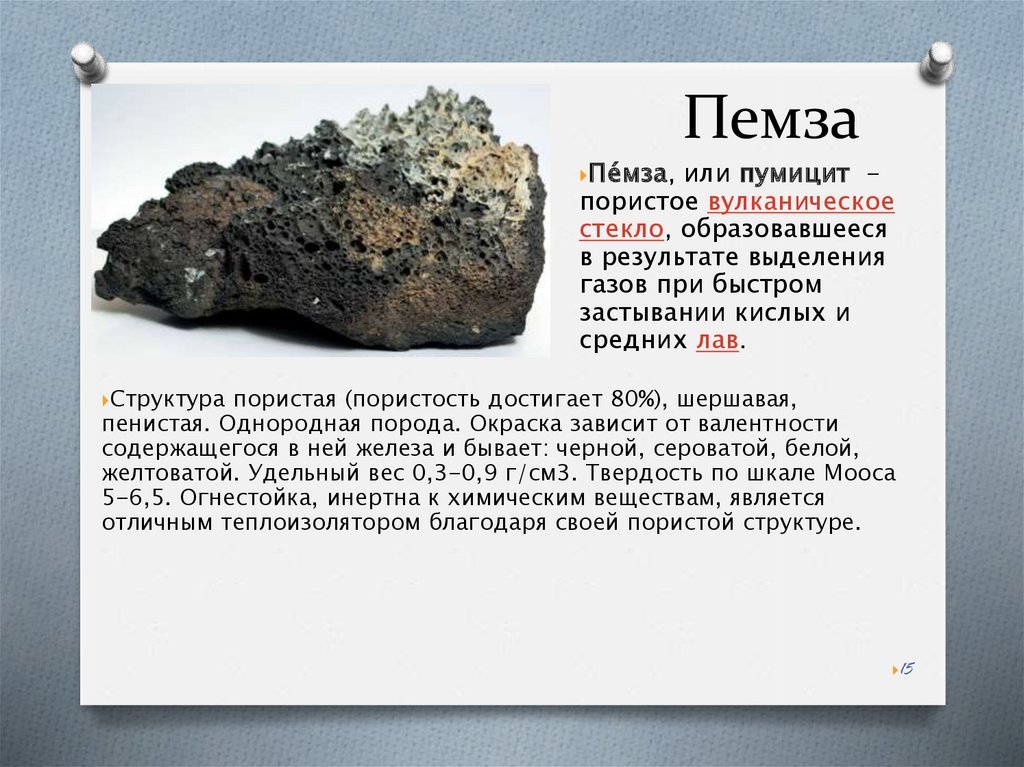 Пемза

Пе́мза, или пумицит – пористое вулканическое стекло, образовавшееся в результате выделения газов при быстром застывании кислых и средних лав.

Структура пористая (пористость достигает 80%), шершавая, пенистая. Однородная порода. Окраска зависит от валентности содержащегося в ней железа и бывает: черной, сероватой, белой, желтоватой. Удельный вес 0,3-0,9 г/см3. Твердость по шкале Мооса 5-6,5. Огнестойка, инертна к химическим веществам, является отличным теплоизолятором благодаря своей пористой структуре.

15